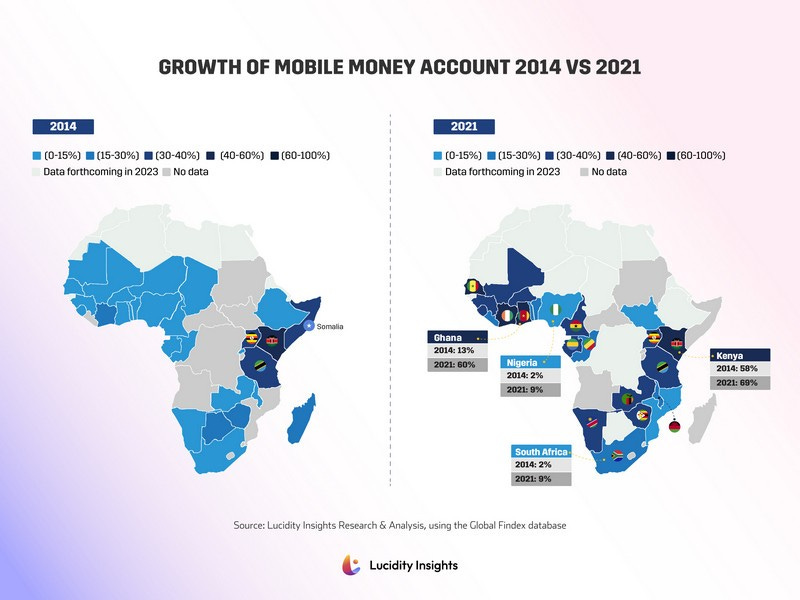 GROWTH OF MOBILE MONEY ACCOUNT 2014 VS 2021

2014

(0-15%) (15-30%) (30-40%) (40-60%) (60-100%)
Data forthcoming in 2023 No data

Somalia

2021

(0-15%) (15-30%) (30-40%) (40-60%) (60-100%)
Data forthcoming in 2023 No data

Ghana
2014: 13%
2021: 60%

Nigeria
2014: 2%
2021: 9%

Kenya
2014: 58%
2021: 69%

South Africa
2014: 2%
2021: 9%

Source: Lucidity Insights Research & Analysis, using the Global Findex database

Lucidity Insights